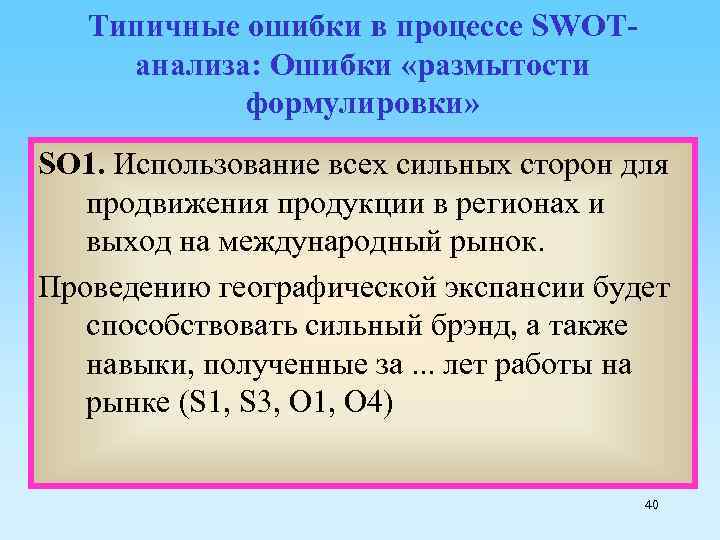 Типичные ошибки в процессе SWOT-анализа: Ошибки «размытости формулировки»

SO1. Использование всех сильных сторон для продвижения продукции в регионах и выход на международный рынок.

Проведению географической экспансии будет способствовать сильный брэнд, а также навыки, полученные за ... лет работы на рынке (S1, S3, O1, O4)

40